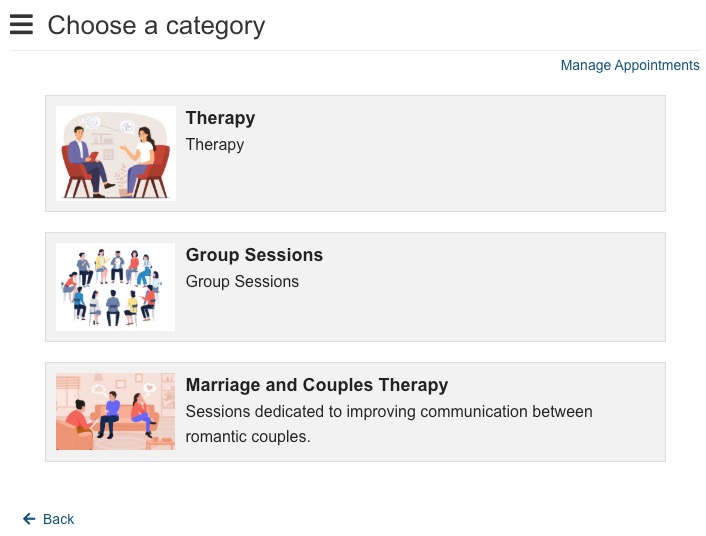 Choose a category

Manage Appointments

Therapy
Therapy

Group Sessions
Group Sessions

Marriage and Couples Therapy
Sessions dedicated to improving communication between romantic couples.

Back